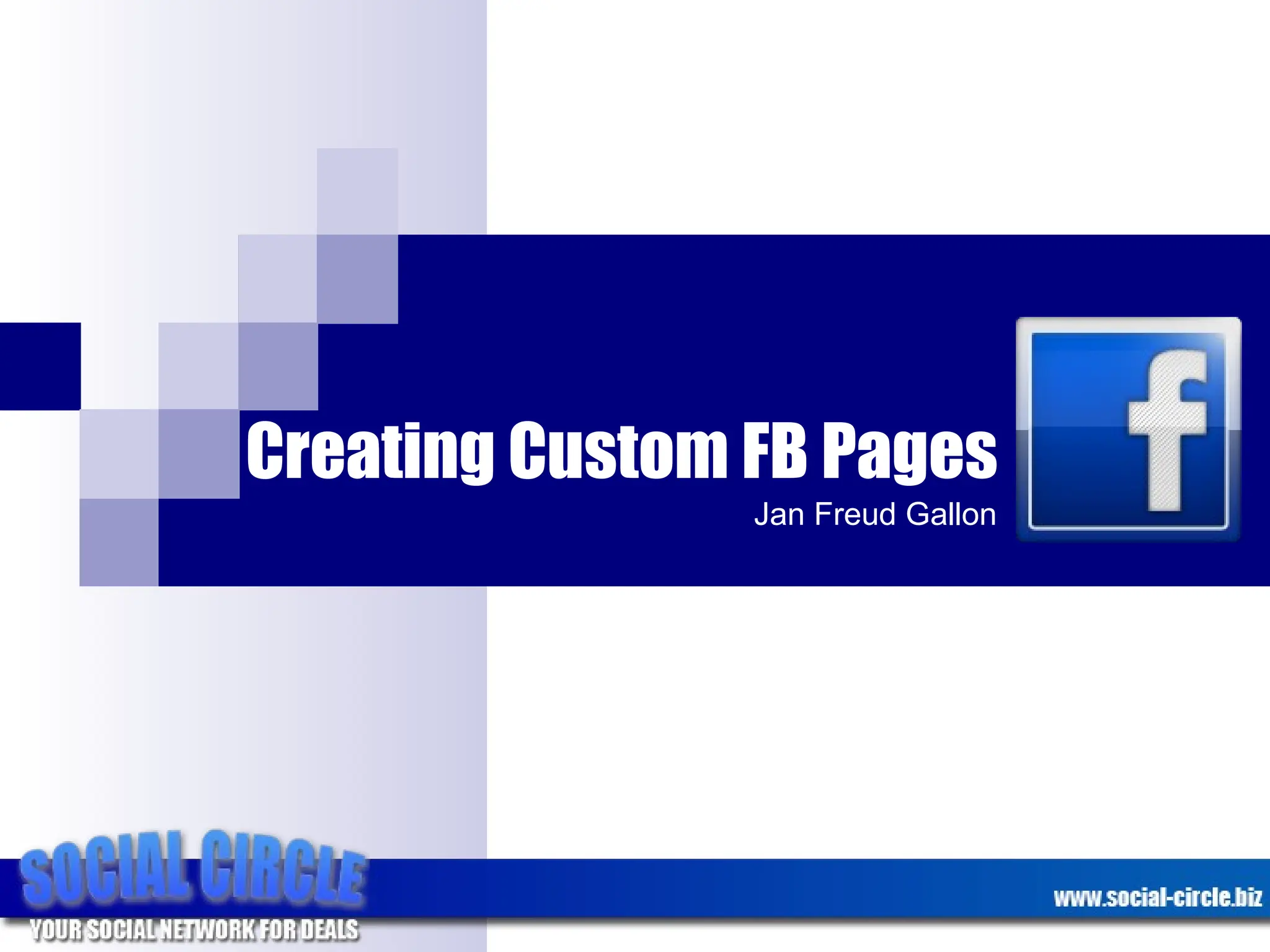 Creating Custom FB Pages
Jan Freud Gallon

f

SOCIAL CIRCLE
YOUR SOCIAL NETWORK FOR DEALS

www.social-circle.biz